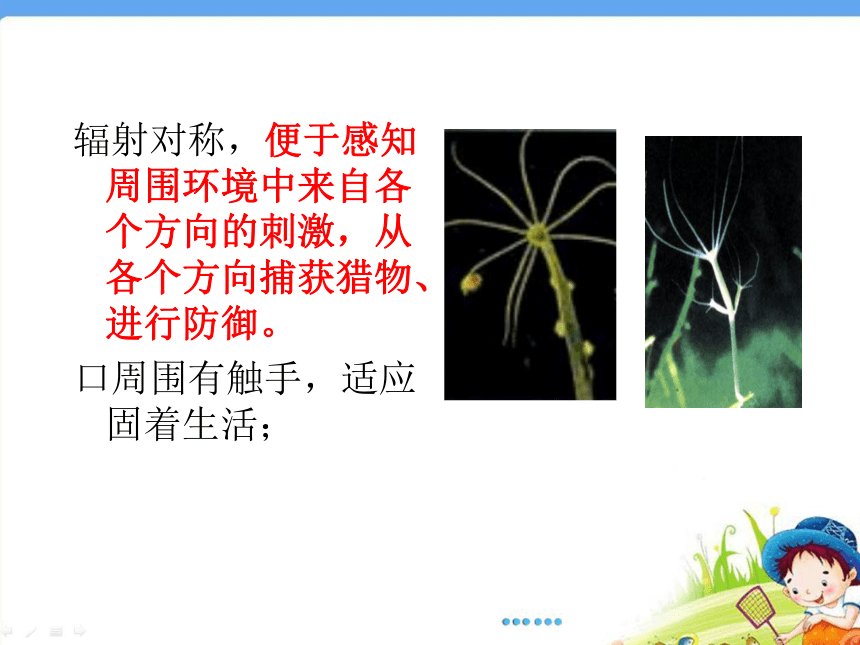 辐射对称，便于感知周围环境中来自各个方向的刺激，从各个方向捕获猎物、进行防御。

口周围有触手，适应固着生活；